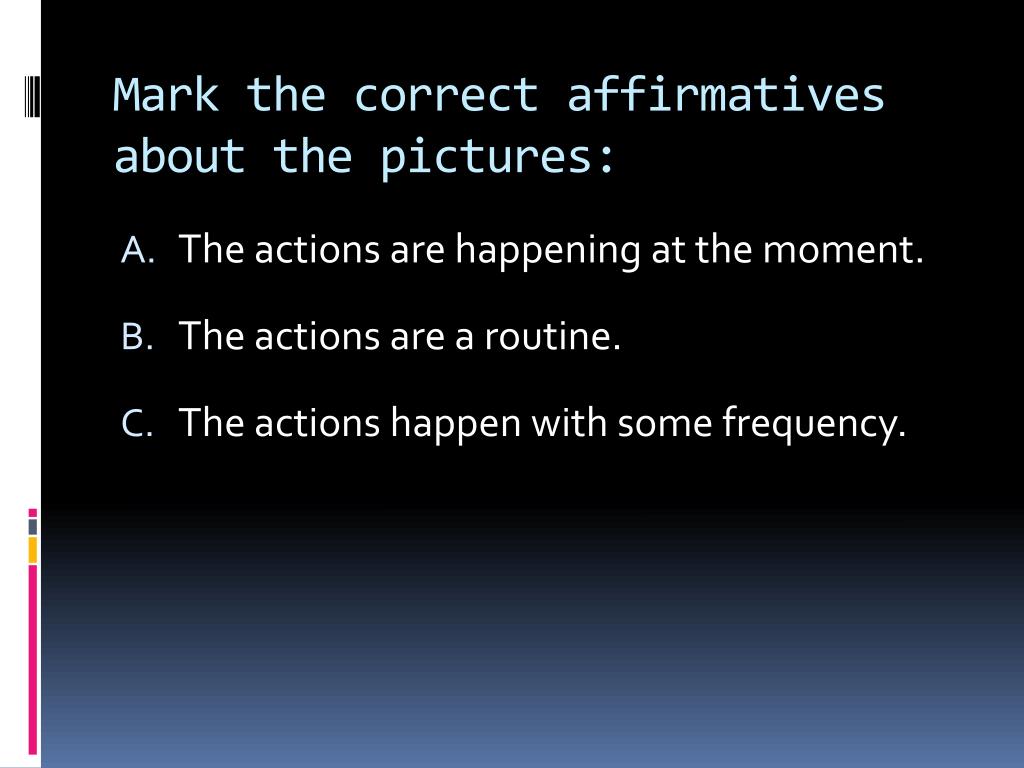 Mark the correct affirmatives about the pictures:

A. The actions are happening at the moment.

B. The actions are a routine.

C. The actions happen with some frequency.